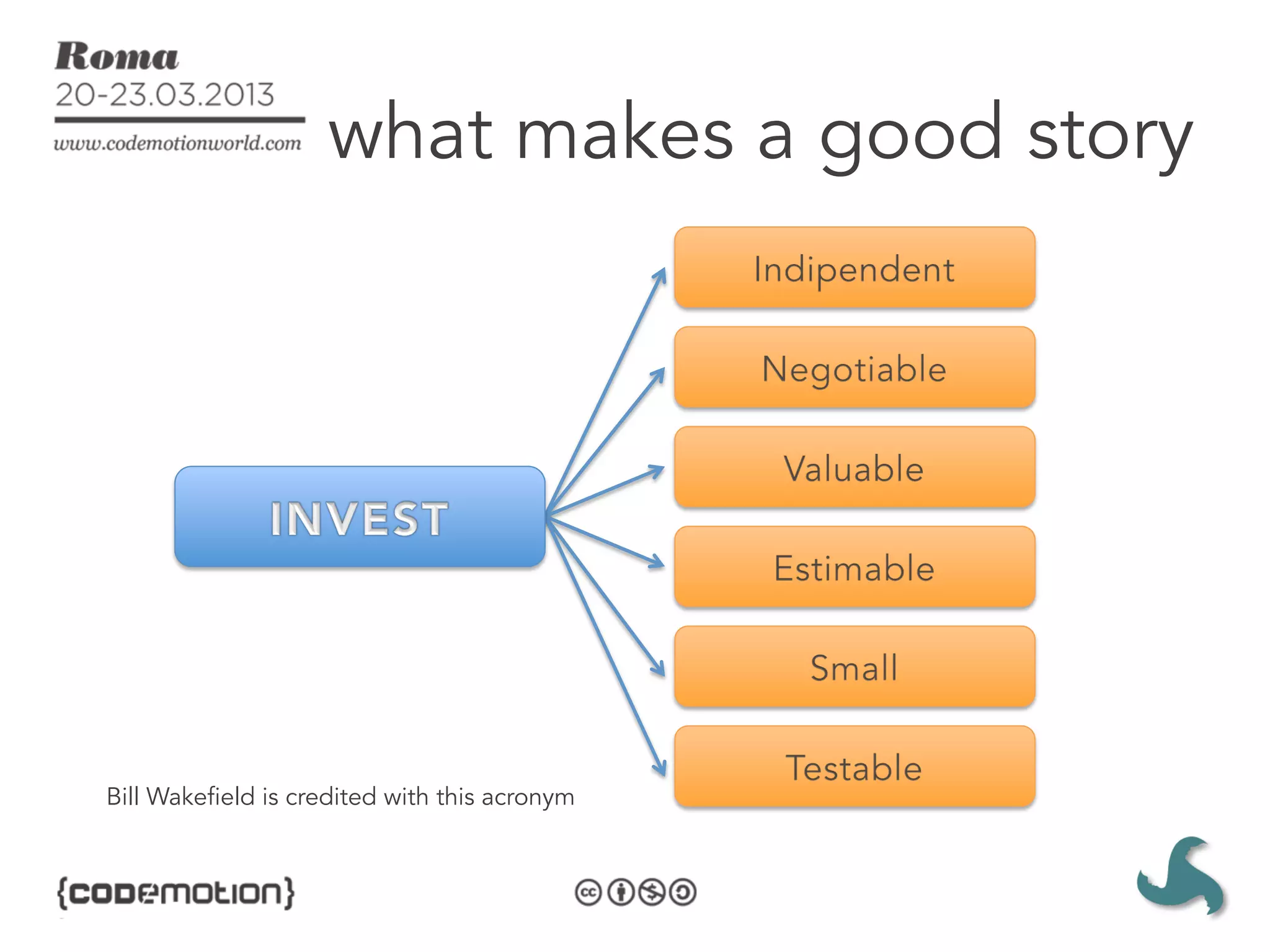 Roma
20-23.03.2013
www.codemotionworld.com

what makes a good story

INVEST

Indipendent

Negotiable

Valuable

Estimable

Small

Testable

Bill Wakefield is credited with this acronym

{codemotion}

cc